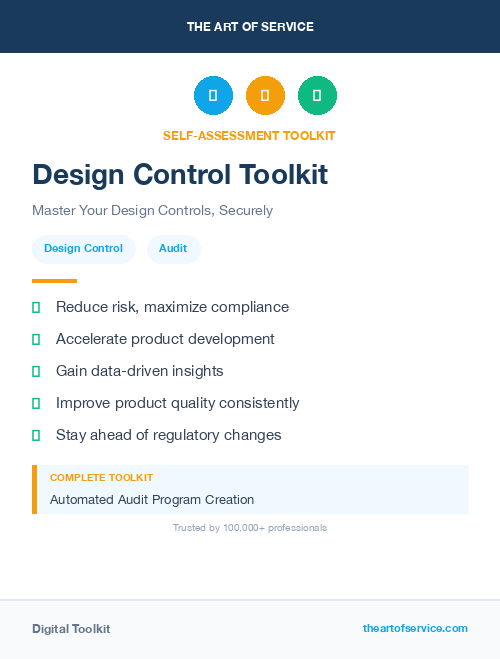 THE ART OF SERVICE

SELF-ASSESSMENT TOOLKIT

Design Control Toolkit

Master Your Design Controls, Securely

Design Control

Audit

Reduce risk, maximize compliance

Accelerate product development

Gain data-driven insights

Improve product quality consistently

Stay ahead of regulatory changes

COMPLETE TOOLKIT

Automated Audit Program Creation

Trusted by 100,000+ professionals

Digital Toolkit

theartofservice.com